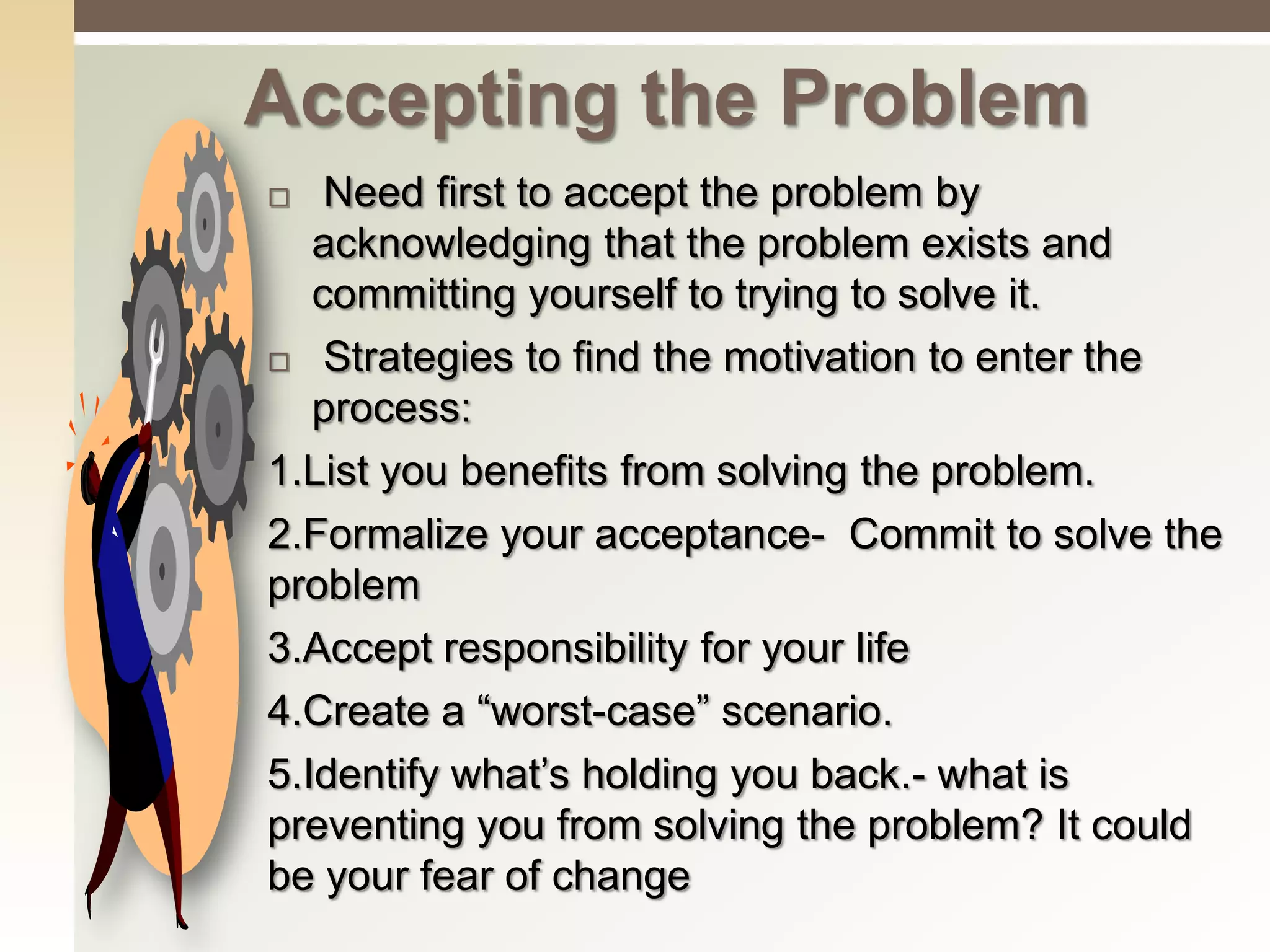 Accepting the Problem

□ Need first to accept the problem by acknowledging that the problem exists and committing yourself to trying to solve it.

□ Strategies to find the motivation to enter the process:

1.List you benefits from solving the problem.

2.Formalize your acceptance- Commit to solve the problem

3.Accept responsibility for your life

4.Create a “worst-case” scenario.

5.Identify what’s holding you back.- what is preventing you from solving the problem? It could be your fear of change